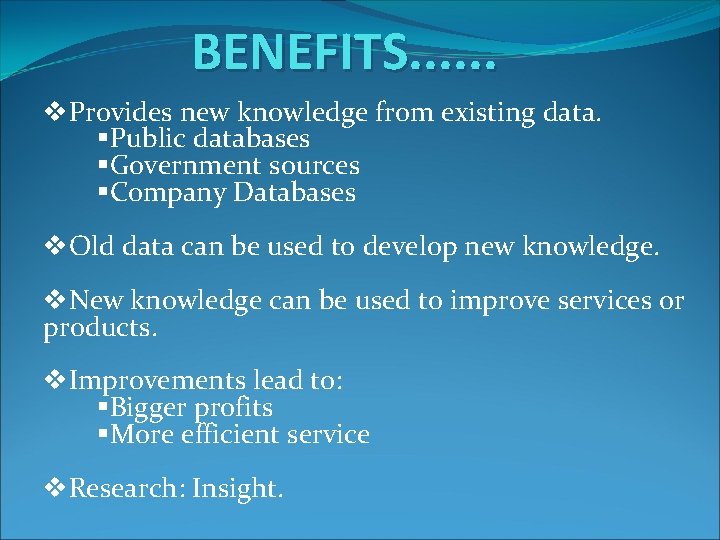 BENEFITS……

❖Provides new knowledge from existing data.
▪Public databases
▪Government sources
▪Company Databases

❖Old data can be used to develop new knowledge.

❖New knowledge can be used to improve services or products.

❖Improvements lead to:
▪Bigger profits
▪More efficient service

❖Research: Insight.